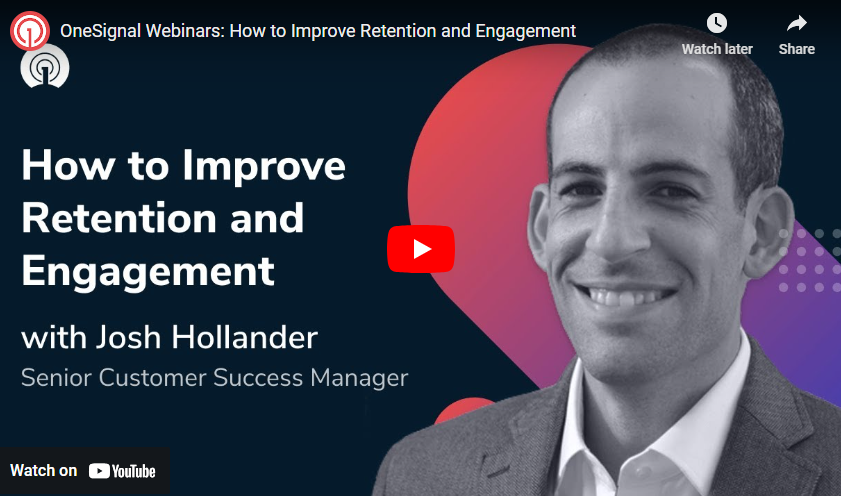 OneSignal Webinars: How to Improve Retention and Engagement

Watch later

Share

How to Improve Retention and Engagement

with Josh Hollander

Senior Customer Success Manager

Watch on YouTube